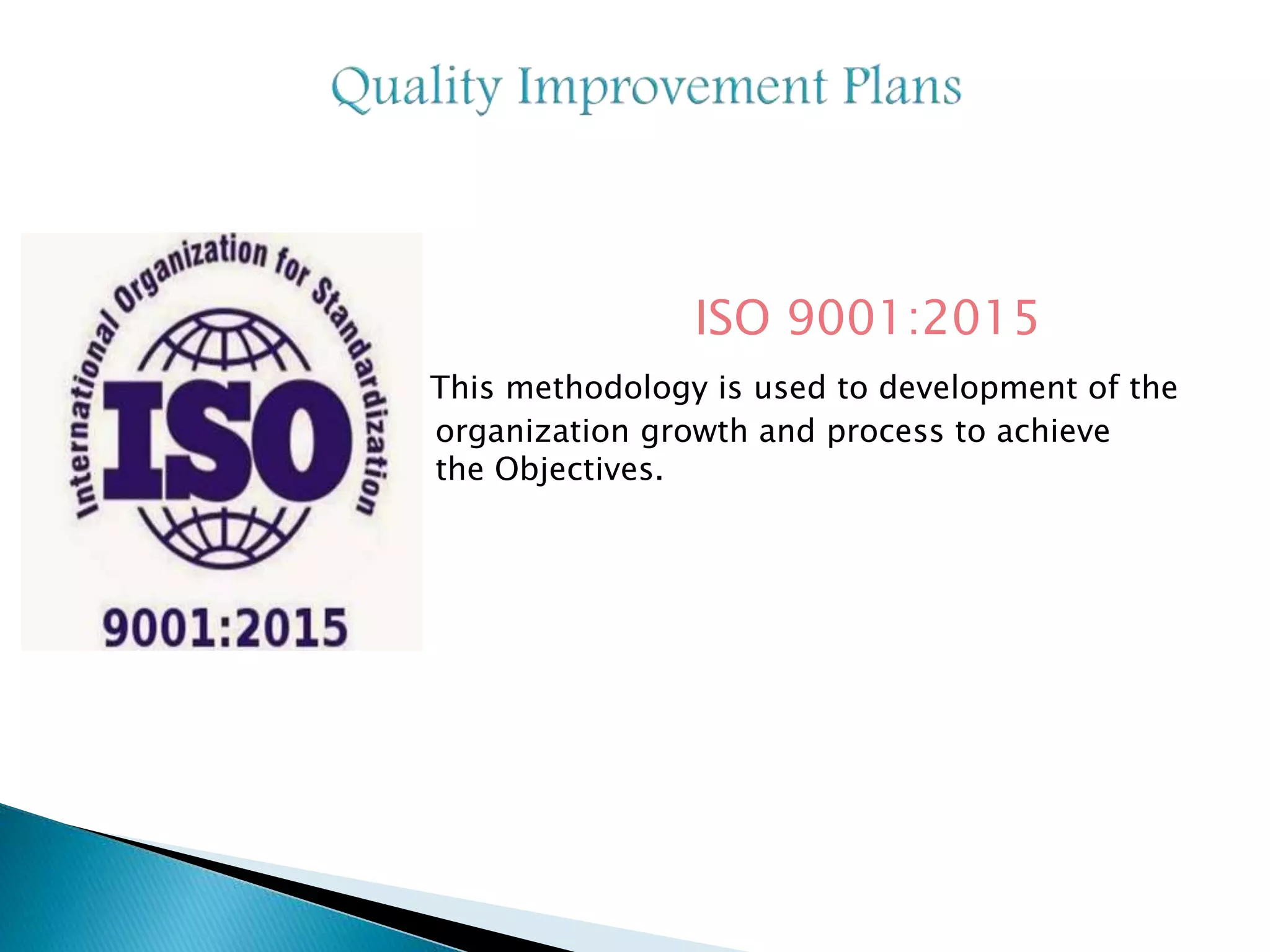 Quality Improvement Plans

International Organization for Standardization

ISO

9001:2015

ISO 9001:2015

This methodology is used to development of the organization growth and process to achieve the Objectives.